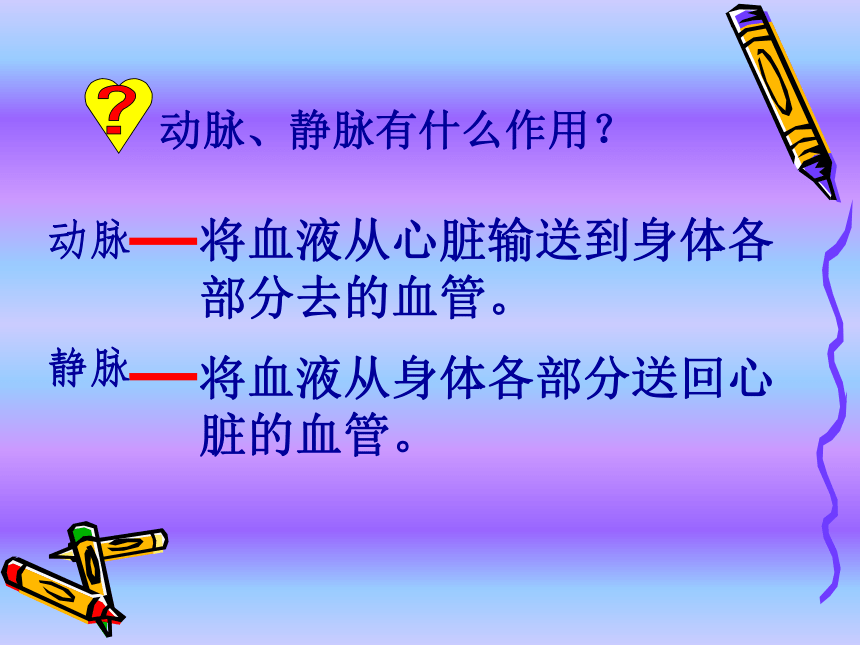 ?

动脉、静脉有什么作用？

动脉——将血液从心脏输送到身体各部分去的血管。

静脉——将血液从身体各部分送回心脏的血管。